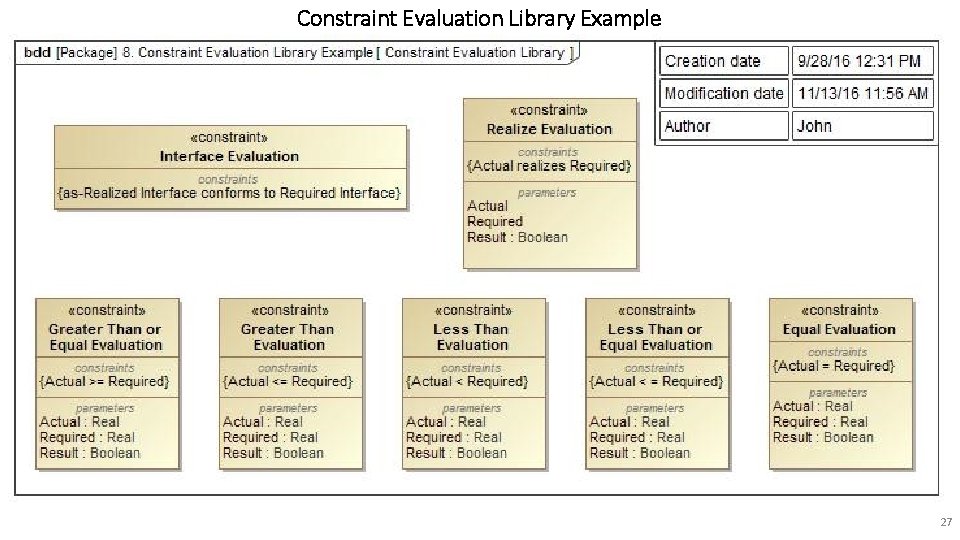 Constraint Evaluation Library Example

bdd [Package] 8. Constraint Evaluation Library Example [ Constraint Evaluation Library ]

| Creation date | 9/28/16 12:31 PM |
|---|---|
| Modification date | 11/13/16 11:56 AM |
| Author | John |

«constraint»
Interface Evaluation
constraints
{as-Realized Interface conforms to Required Interface}

«constraint»
Realize Evaluation
constraints
{Actual realizes Required}
parameters
Actual
Required
Result : Boolean

«constraint»
Greater Than or Equal Evaluation
constraints
{Actual >= Required}
parameters
Actual : Real
Required : Real
Result : Boolean

«constraint»
Greater Than Evaluation
constraints
{Actual <= Required}
parameters
Actual : Real
Required : Real
Result : Boolean

«constraint»
Less Than Evaluation
constraints
{Actual < Required}
parameters
Actual : Real
Required : Real
Result : Boolean

«constraint»
Less Than or Equal Evaluation
constraints
{Actual < = Required}
parameters
Actual : Real
Required : Real
Result : Boolean

«constraint»
Equal Evaluation
constraints
{Actual = Required}
parameters
Actual : Real
Required : Real
Result : Boolean

27